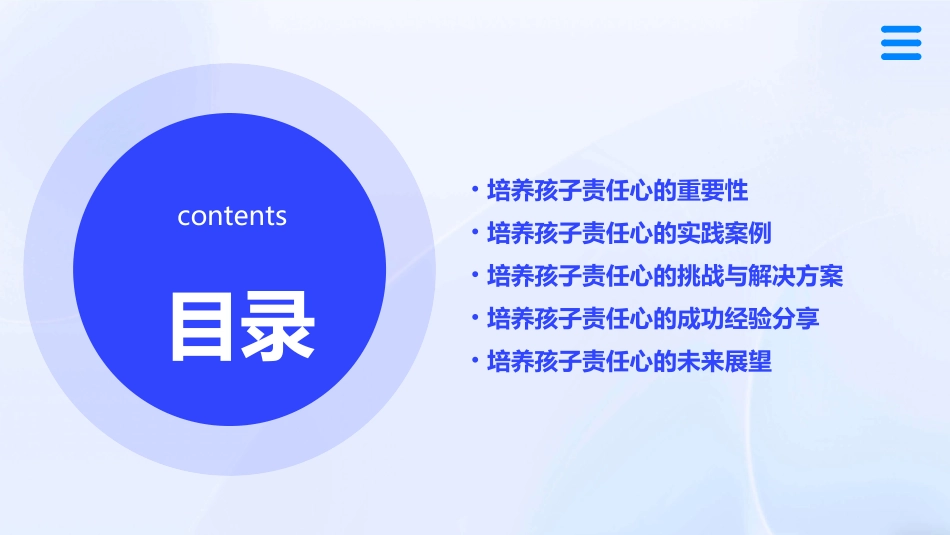 contents

目录

• 培养孩子责任心的重要性
• 培养孩子责任心的实践案例
• 培养孩子责任心的挑战与解决方案
• 培养孩子责任心的成功经验分享
• 培养孩子责任心的未来展望